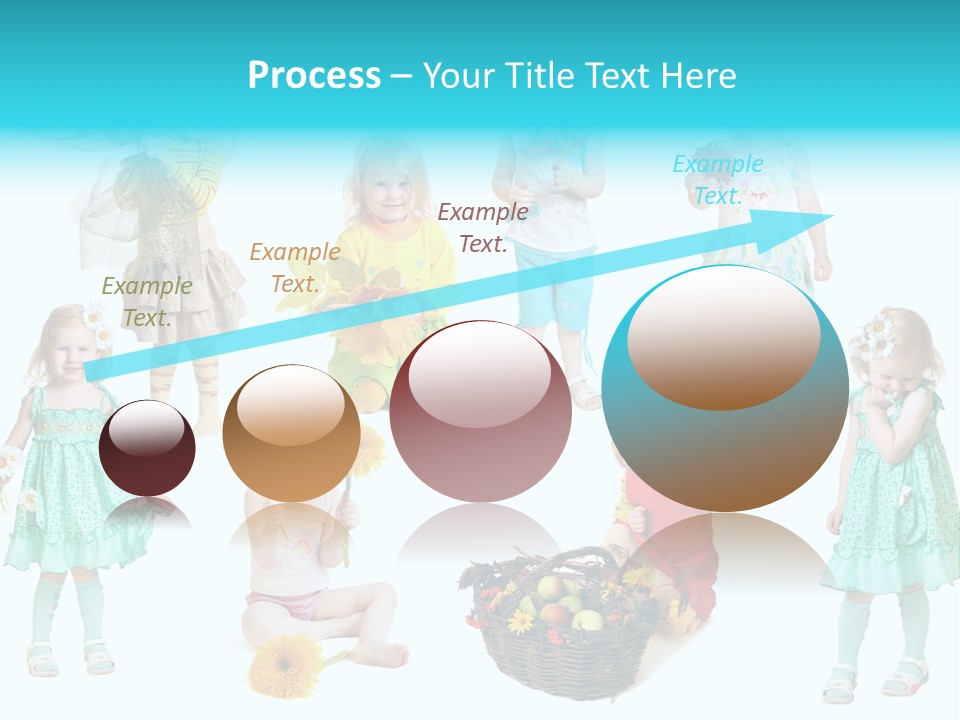 Process – Your Title Text Here

Example Text.

Example Text.

Example Text.

Example Text.